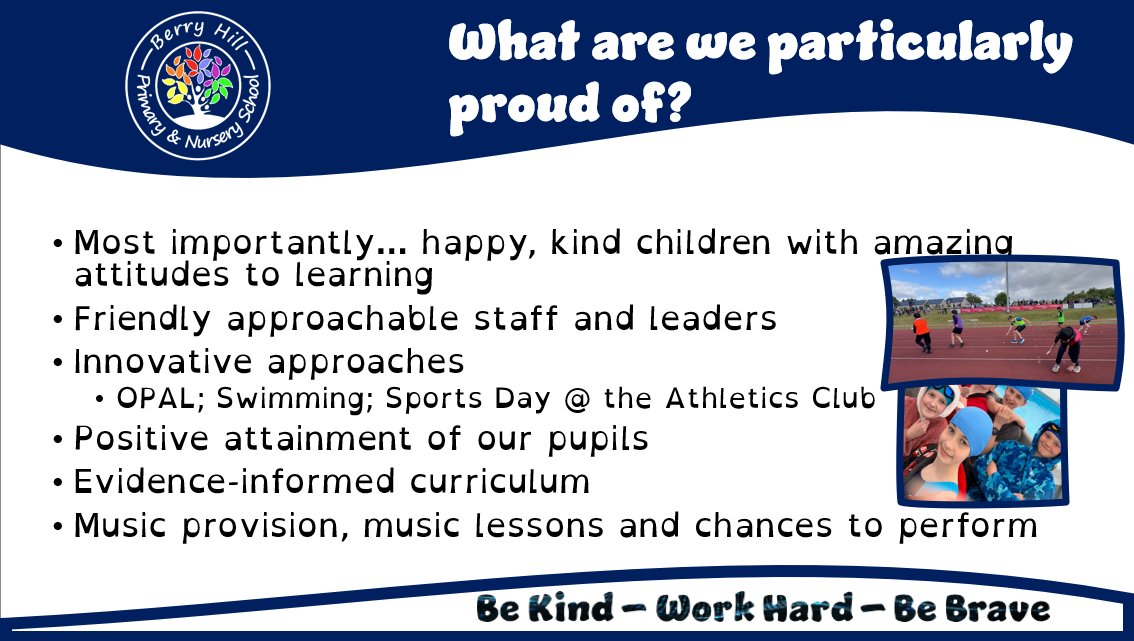 Berry Hill Primary & Nursery School

What are we particularly proud of?

• Most importantly… happy, kind children with amazing attitudes to learning
• Friendly approachable staff and leaders
• Innovative approaches
  • OPAL; Swimming; Sports Day @ the Athletics Club
• Positive attainment of our pupils
• Evidence-informed curriculum
• Music provision, music lessons and chances to perform

Be Kind – Work Hard – Be Brave